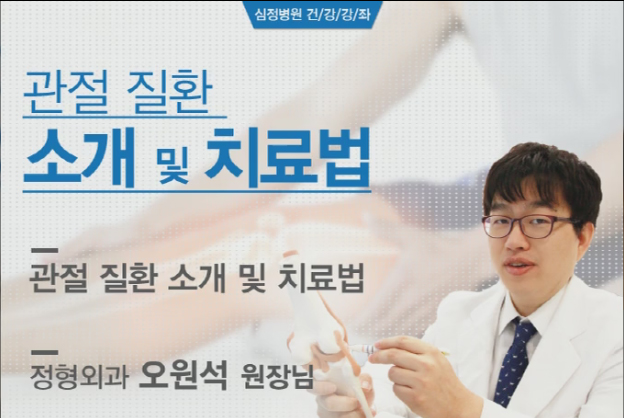 심정병원 건/강/강/좌

관절 질환
소개 및 치료법

관절 질환 소개 및 치료법

정형외과 오원석 원장님